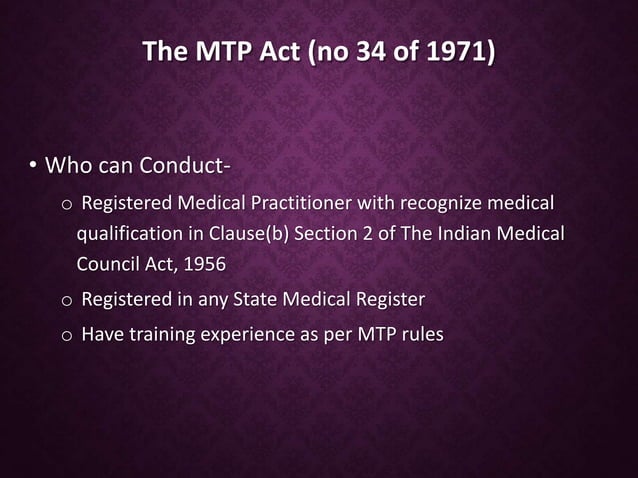 The MTP Act (no 34 of 1971)

• Who can Conduct-

o Registered Medical Practitioner with recognize medical qualification in Clause(b) Section 2 of The Indian Medical Council Act, 1956

o Registered in any State Medical Register

o Have training experience as per MTP rules